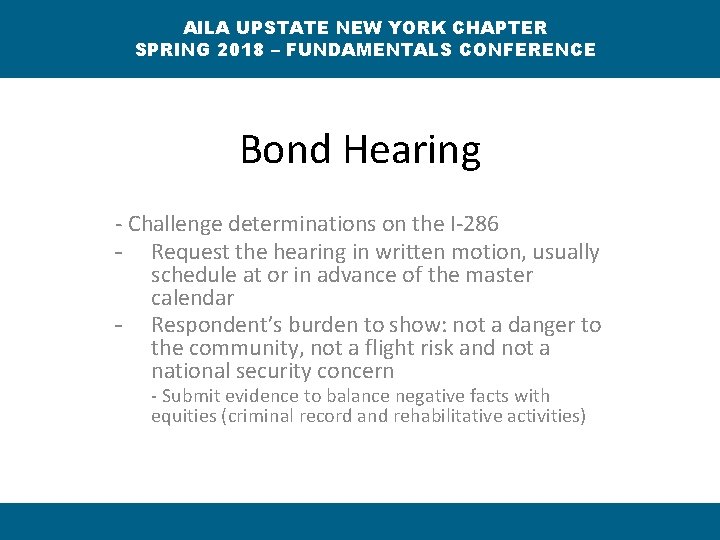 AILA UPSTATE NEW YORK CHAPTER
SPRING 2018 – FUNDAMENTALS CONFERENCE

Bond Hearing

- Challenge determinations on the I-286
- Request the hearing in written motion, usually schedule at or in advance of the master calendar
- Respondent's burden to show: not a danger to the community, not a flight risk and not a national security concern
- Submit evidence to balance negative facts with equities (criminal record and rehabilitative activities)